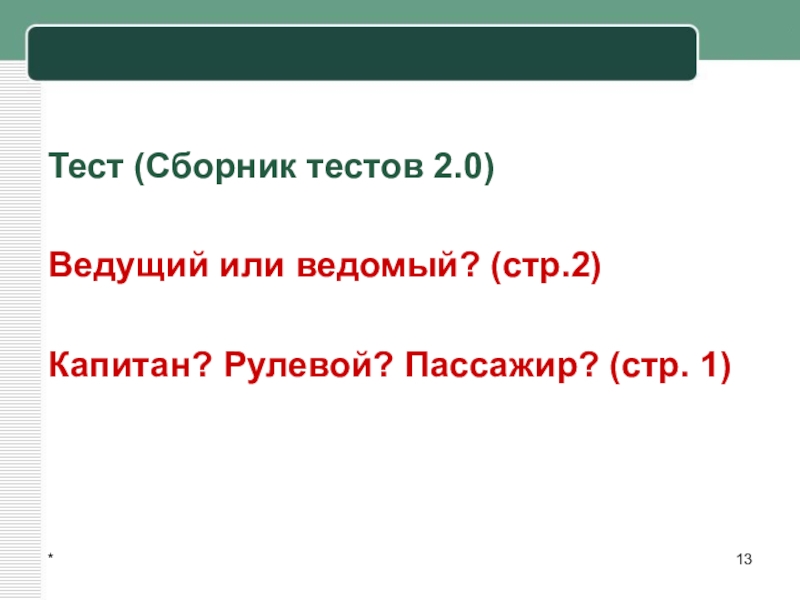 Тест (Сборник тестов 2.0)

Ведущий или ведомый? (стр.2)

Капитан? Рулевой? Пассажир? (стр. 1)

*

13